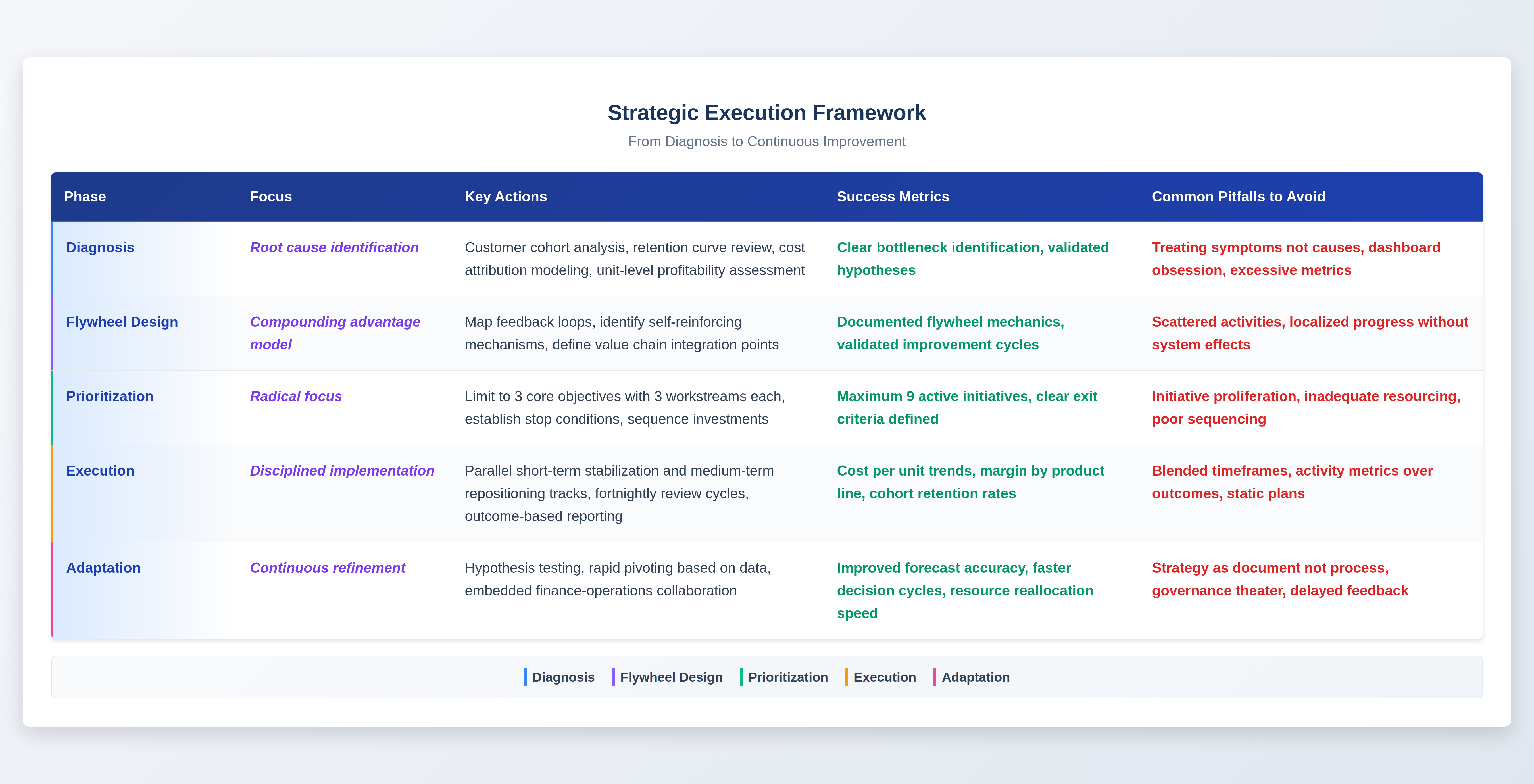 Strategic Execution Framework
From Diagnosis to Continuous Improvement

| Phase | Focus | Key Actions | Success Metrics | Common Pitfalls to Avoid |
|---|---|---|---|---|
| Diagnosis | Root cause identification | Customer cohort analysis, retention curve review, cost attribution modeling, unit-level profitability assessment | Clear bottleneck identification, validated hypotheses | Treating symptoms not causes, dashboard obsession, excessive metrics |
| Flywheel Design | Compounding advantage model | Map feedback loops, identify self-reinforcing mechanisms, define value chain integration points | Documented flywheel mechanics, validated improvement cycles | Scattered activities, localized progress without system effects |
| Prioritization | Radical focus | Limit to 3 core objectives with 3 workstreams each, establish stop conditions, sequence investments | Maximum 9 active initiatives, clear exit criteria defined | Initiative proliferation, inadequate resourcing, poor sequencing |
| Execution | Disciplined implementation | Parallel short-term stabilization and medium-term repositioning tracks, fortnightly review cycles, outcome-based reporting | Cost per unit trends, margin by product line, cohort retention rates | Blended timeframes, activity metrics over outcomes, static plans |
| Adaptation | Continuous refinement | Hypothesis testing, rapid pivoting based on data, embedded finance-operations collaboration | Improved forecast accuracy, faster decision cycles, resource reallocation speed | Strategy as document not process, governance theater, delayed feedback |

Diagnosis Flywheel Design Prioritization Execution Adaptation